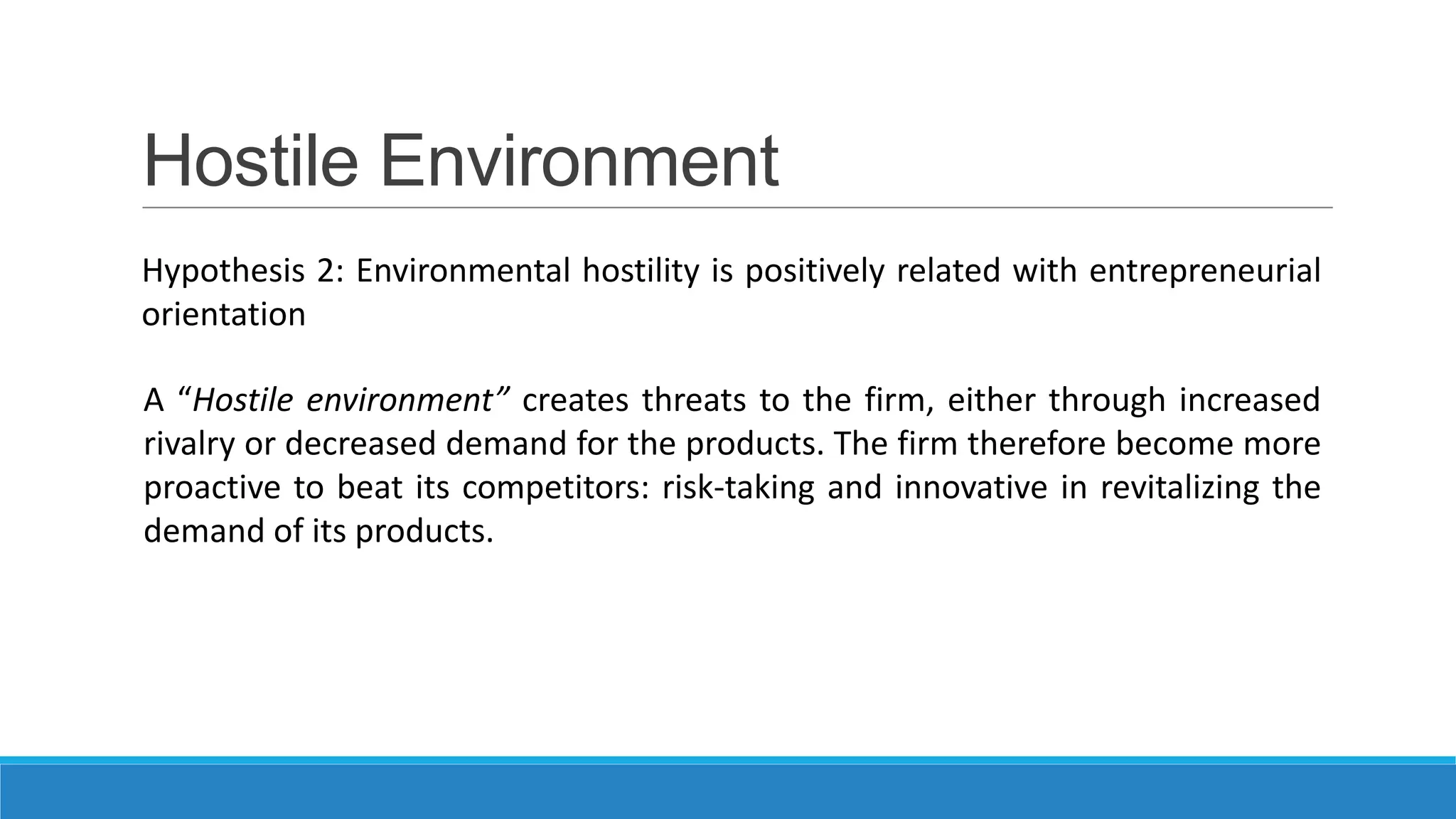 Hostile Environment

Hypothesis 2: Environmental hostility is positively related with entrepreneurial orientation

A "Hostile environment" creates threats to the firm, either through increased rivalry or decreased demand for the products. The firm therefore become more proactive to beat its competitors: risk-taking and innovative in revitalizing the demand of its products.